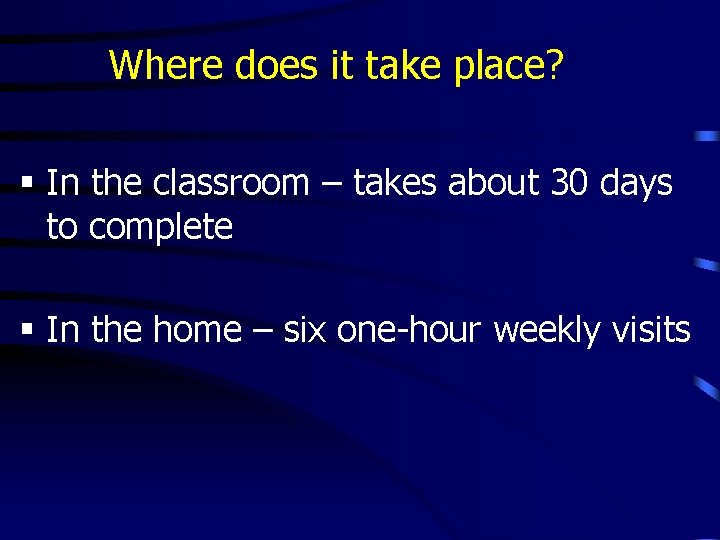 Where does it take place?

▪ In the classroom – takes about 30 days to complete

▪ In the home – six one-hour weekly visits